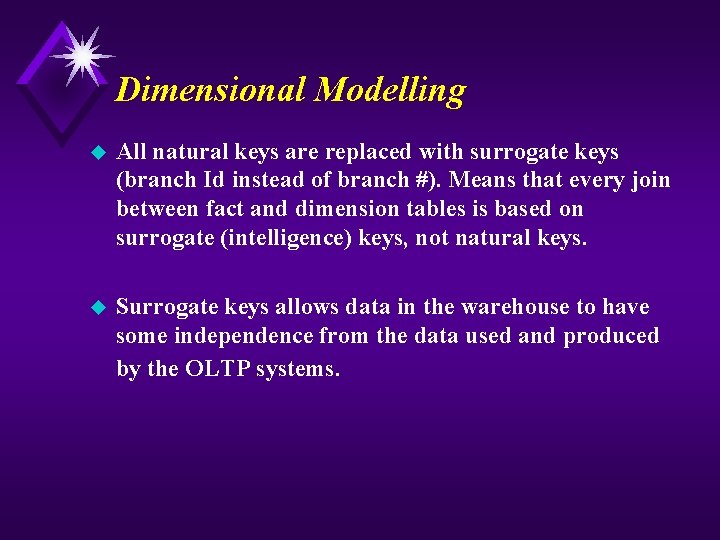 Dimensional Modelling

All natural keys are replaced with surrogate keys (branch Id instead of branch #). Means that every join between fact and dimension tables is based on surrogate (intelligence) keys, not natural keys.

Surrogate keys allows data in the warehouse to have some independence from the data used and produced by the OLTP systems.